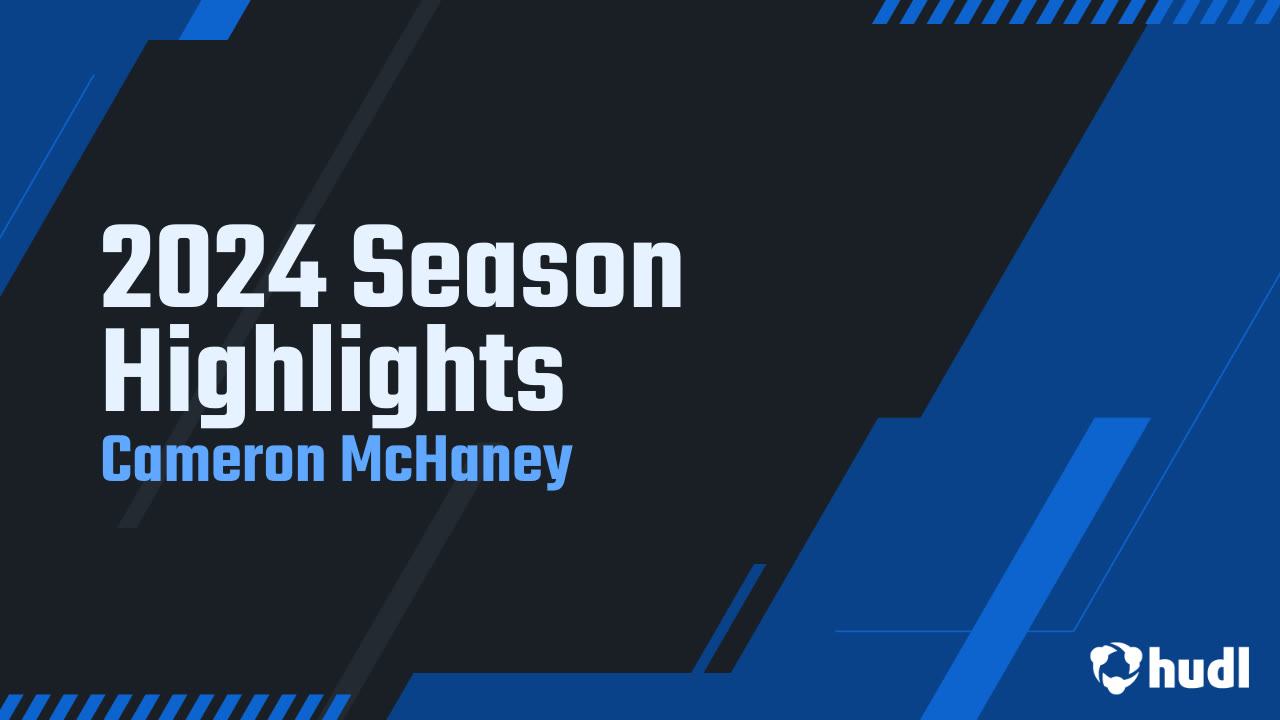 2024 Season Highlights
Cameron McHaney

hudl